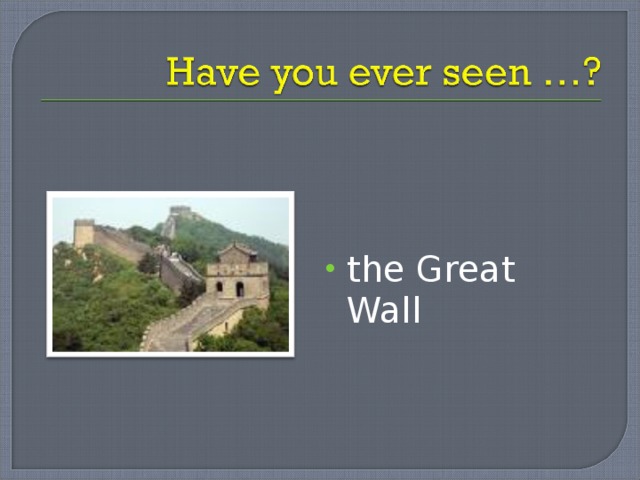 Have you ever seen …?

• the Great Wall